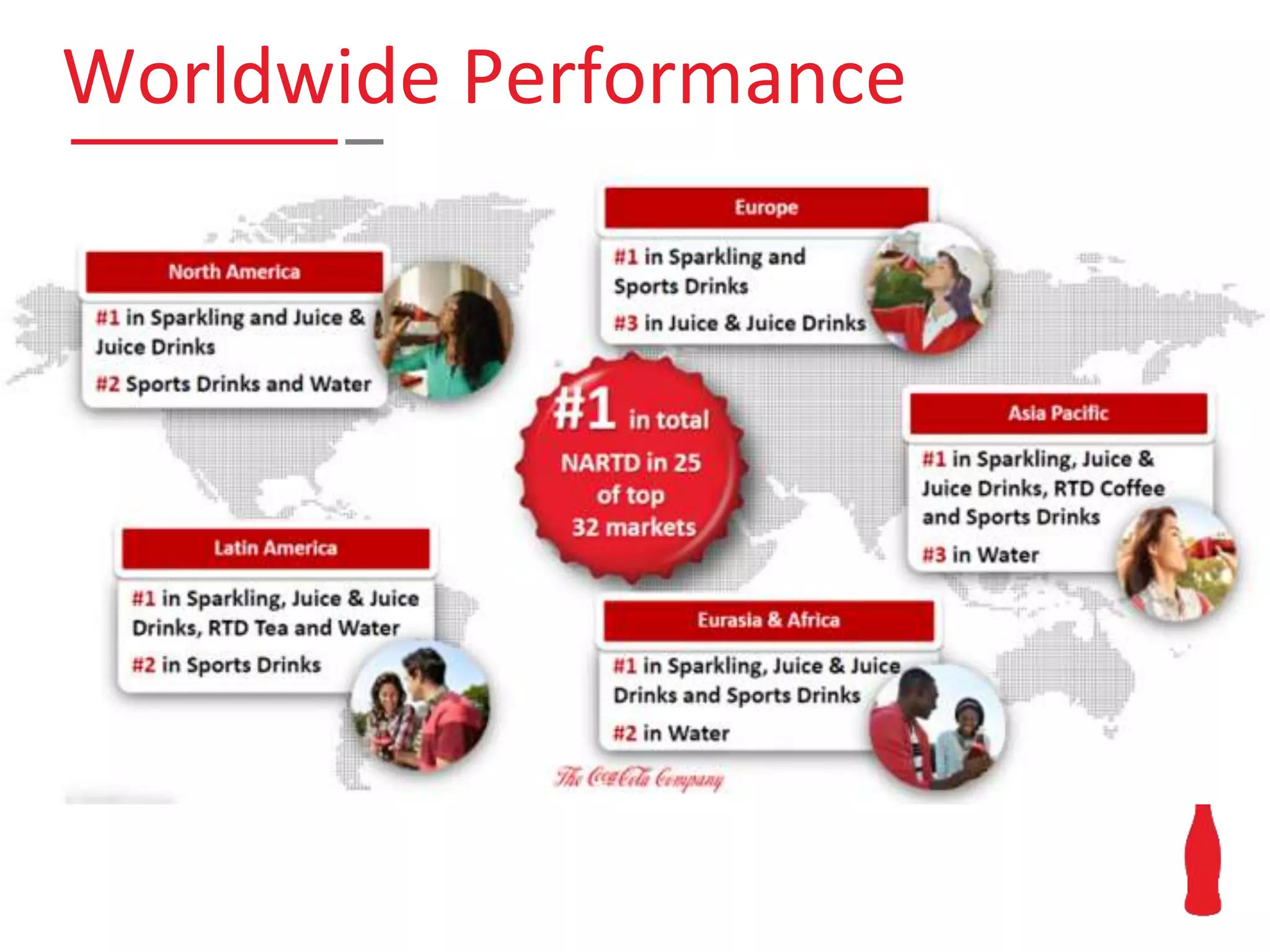 Worldwide Performance

North America

#1 in Sparkling and Juice & Juice Drinks

#2 Sports Drinks and Water

Europe

#1 in Sparkling and Sports Drinks

#3 in Juice & Juice Drinks

#1 in total NARTD in 25 of top 32 markets

Asia Pacific

#1 in Sparkling, Juice & Juice Drinks, RTD Coffee and Sports Drinks

#3 in Water

Latin America

#1 in Sparkling, Juice & Juice Drinks, RTD Tea and Water

#2 in Sports Drinks

Eurasia & Africa

#1 in Sparkling, Juice & Juice Drinks and Sports Drinks

#2 in Water

The Coca-Cola Company